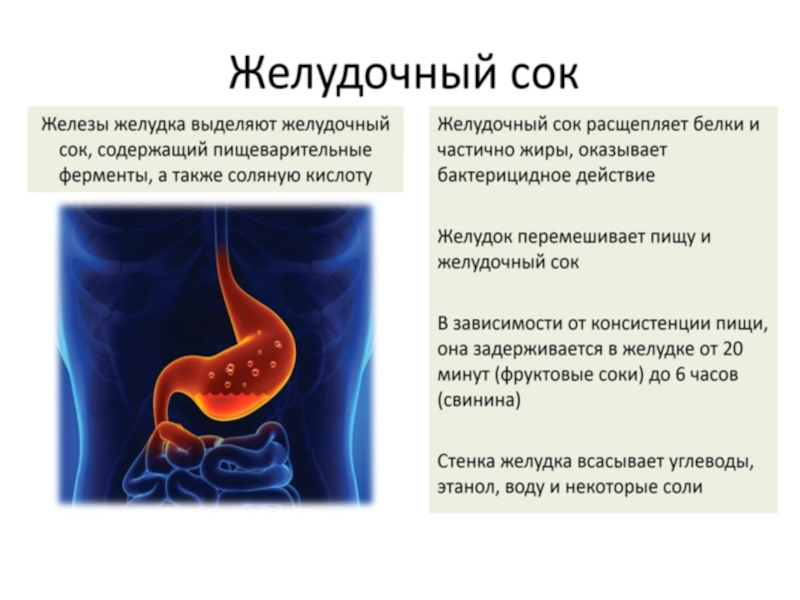 Желудочный сок

Железы желудка выделяют желудочный сок, содержащий пищеварительные ферменты, а также соляную кислоту

Желудочный сок расщепляет белки и частично жиры, оказывает бактерицидное действие

Желудок перемешивает пищу и желудочный сок

В зависимости от консистенции пищи, она задерживается в желудке от 20 минут (фруктовые соки) до 6 часов (свинина)

Стенка желудка всасывает углеводы, этанол, воду и некоторые соли